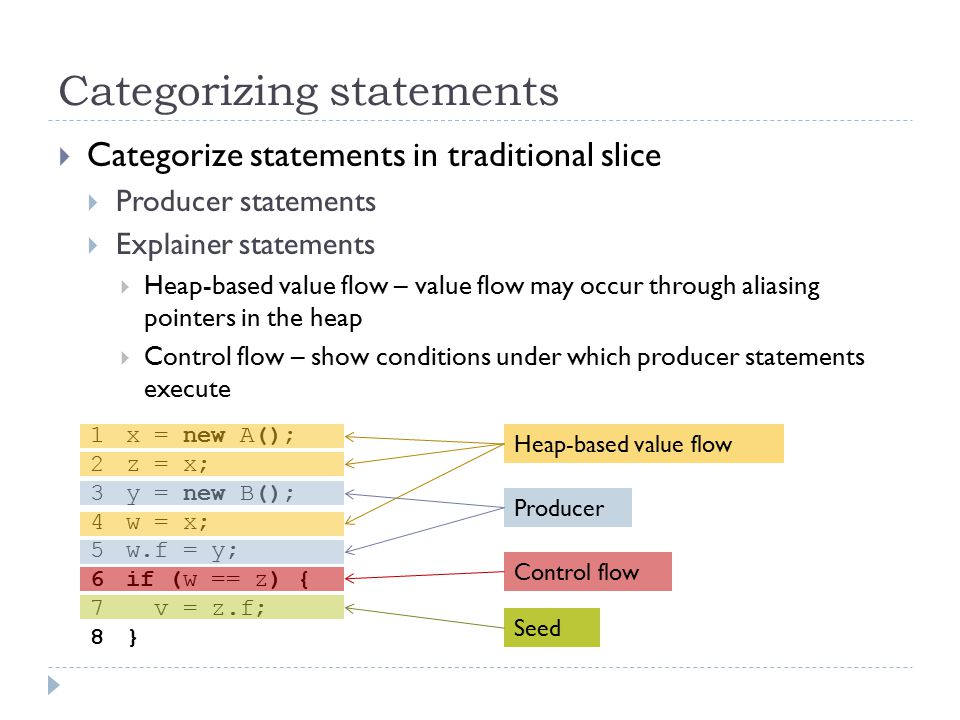 Categorizing statements

Categorize statements in traditional slice

Producer statements

Explainer statements

Heap-based value flow – value flow may occur through aliasing pointers in the heap

Control flow – show conditions under which producer statements execute

1 x = new A();
2 z = x;
3 y = new B();
4 w = x;
5 w.f = y;
6 if (w == z) {
7 v = z.f;
8 }

Heap-based value flow

Producer

Control flow

Seed